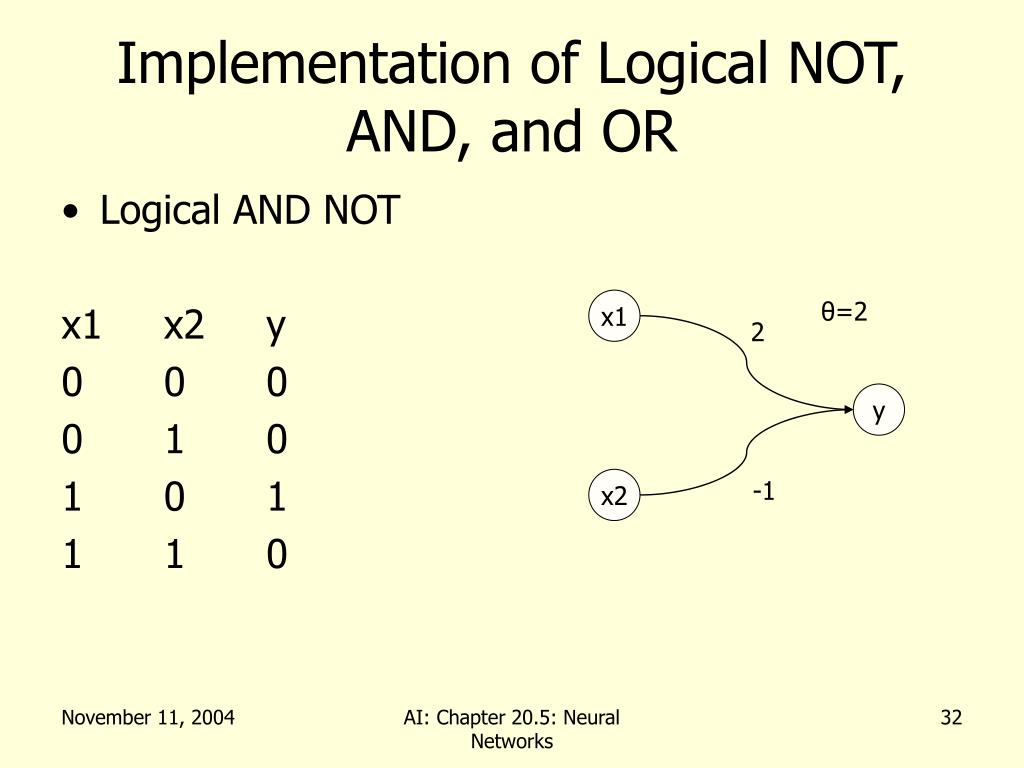 Implementation of Logical NOT, AND, and OR

• Logical AND NOT

| x1 | x2 | y |
|---|---|---|
| 0 | 0 | 0 |
| 0 | 1 | 0 |
| 1 | 0 | 1 |
| 1 | 1 | 0 |

x1
2
θ=2
y
x2
-1

November 11, 2004
AI: Chapter 20.5: Neural Networks
32